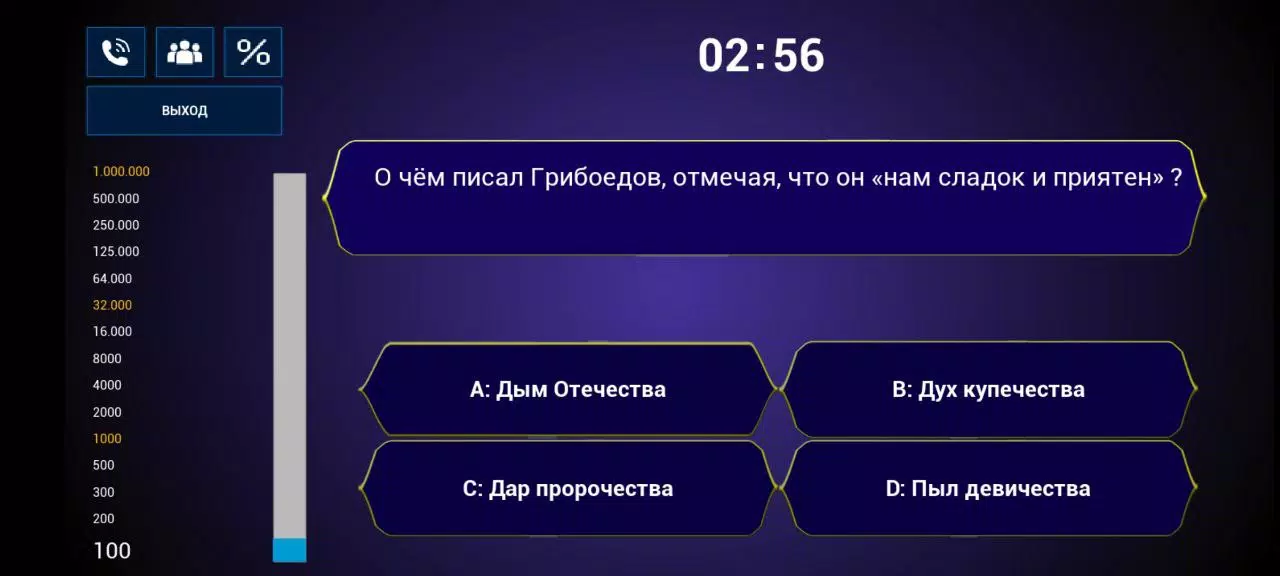 %

ВЫХОД

02:56

1.000.000
500.000
250.000
125.000
64.000
32.000
16.000
8000
4000
2000
1000
500
300
200
100

О чём писал Грибоедов, отмечая, что он «нам сладок и приятен» ?

A: Дым Отечества

B: Дух купечества

C: Дар пророчества

D: Пыл девичества